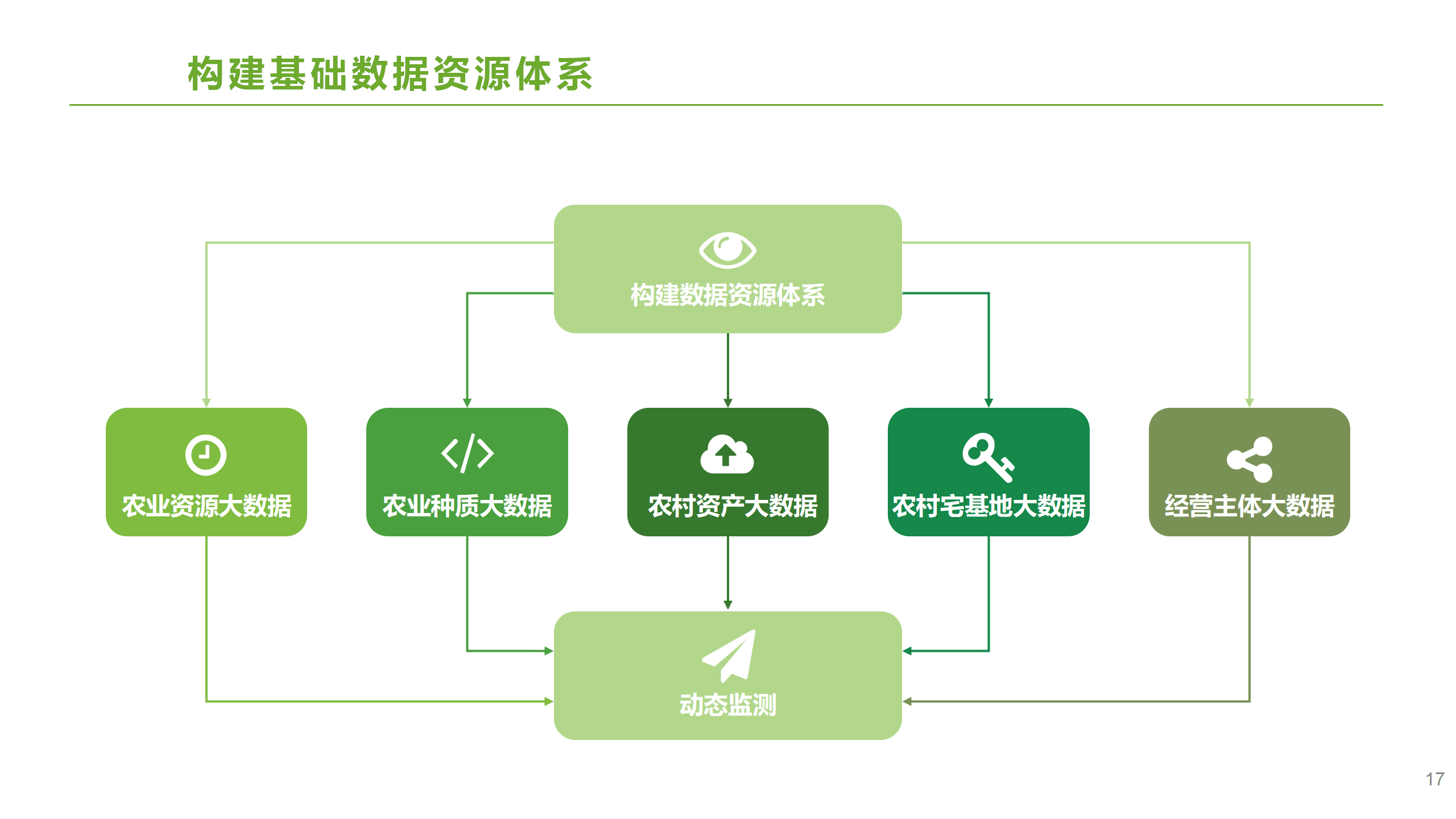 构建基础数据资源体系

构建数据资源体系

农业资源大数据

农业种质大数据

农村资产大数据

农村宅基地大数据

经营主体大数据

动态监测

17